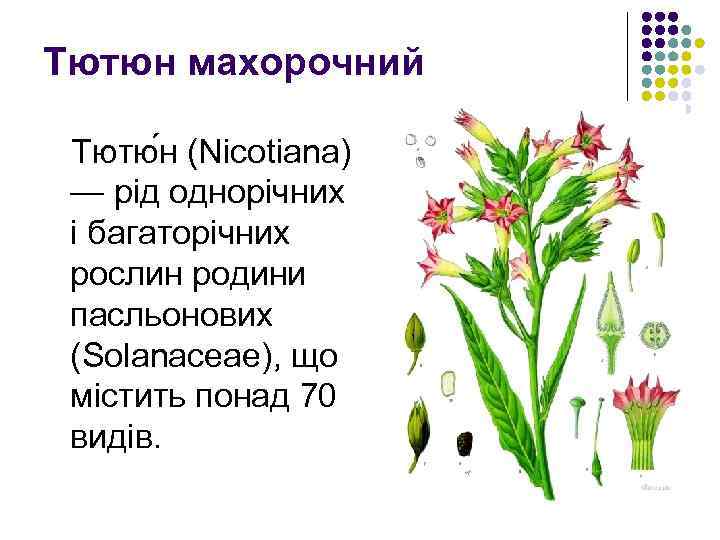 Тютюн махорочний

Тютю́н (Nicotiana) — рід однорічних і багаторічних рослин родини пасльонових (Solanaceae), що містить понад 70 видів.